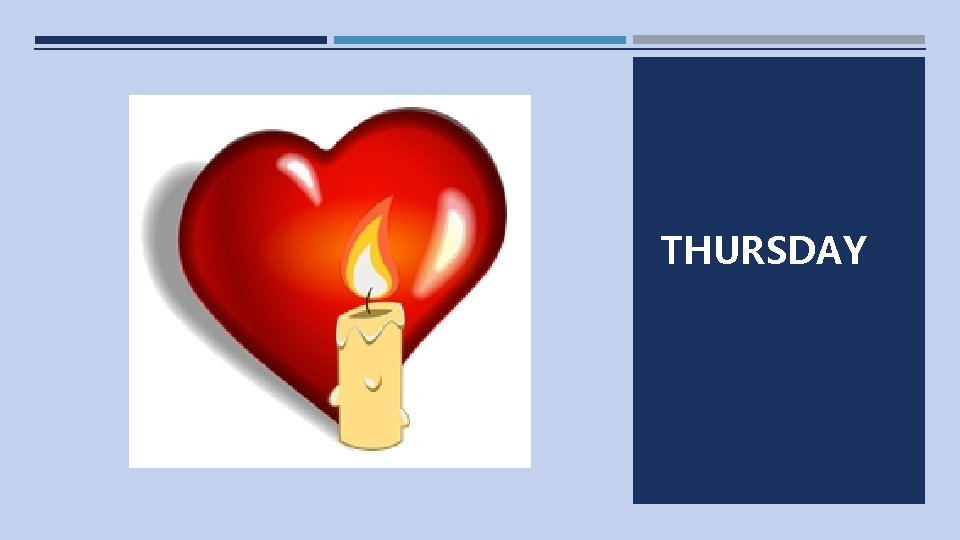 THURSDAY